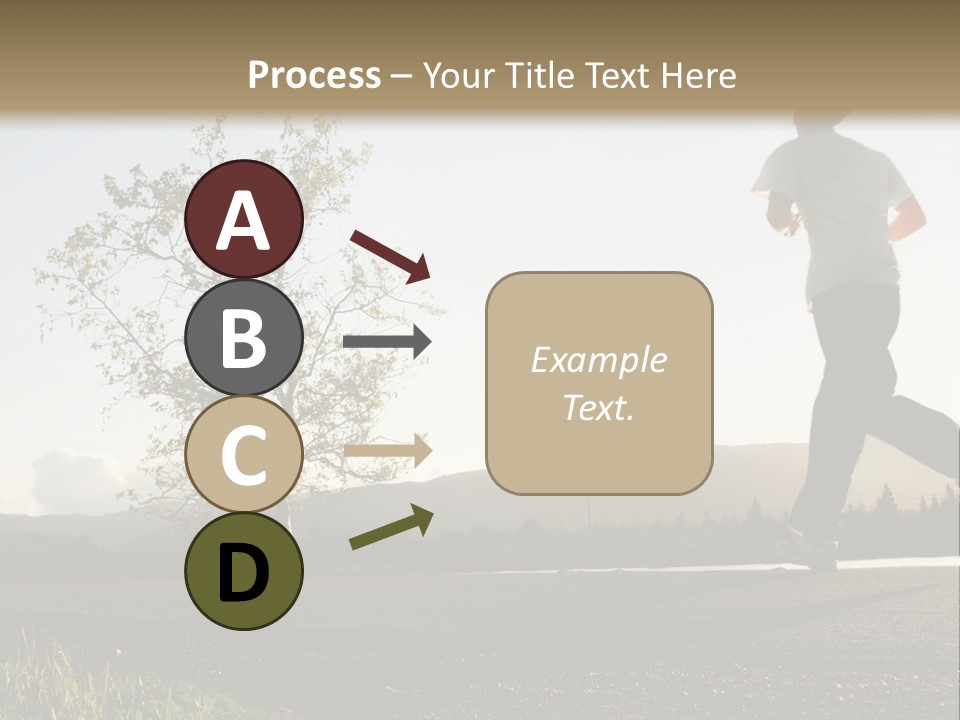 Process – Your Title Text Here

A

B

C

D

Example Text.